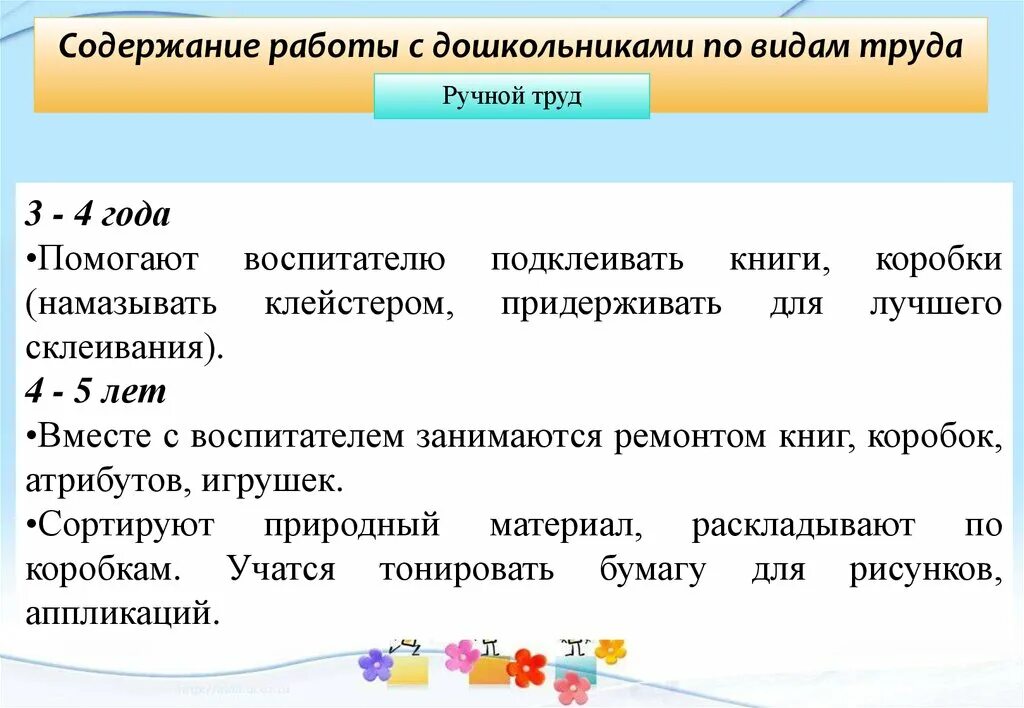 Содержание работы с дошкольниками по видам труда

Ручной труд

3 - 4 года
•Помогают воспитателю подклеивать книги, коробки (намазывать клейстером, придерживать для лучшего склеивания).
4 - 5 лет
•Вместе с воспитателем занимаются ремонтом книг, коробок, атрибутов, игрушек.
•Сортируют природный материал, раскладывают по коробкам. Учатся тонировать бумагу для рисунков, аппликаций.